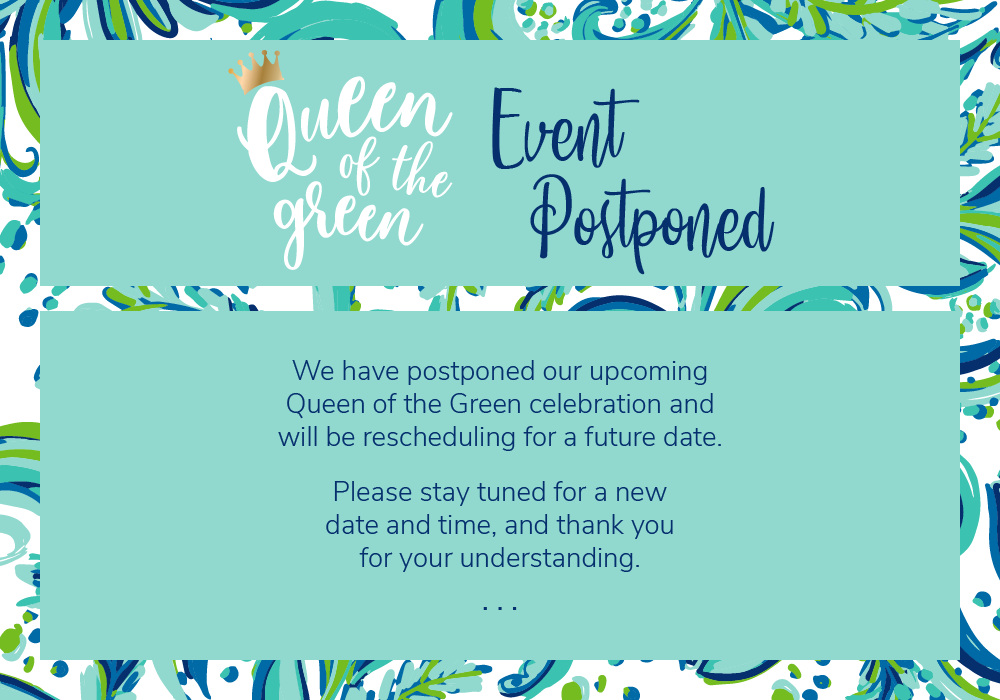 Queen of the green

Event Postponed

We have postponed our upcoming Queen of the Green celebration and will be rescheduling for a future date.

Please stay tuned for a new date and time, and thank you for your understanding.

...